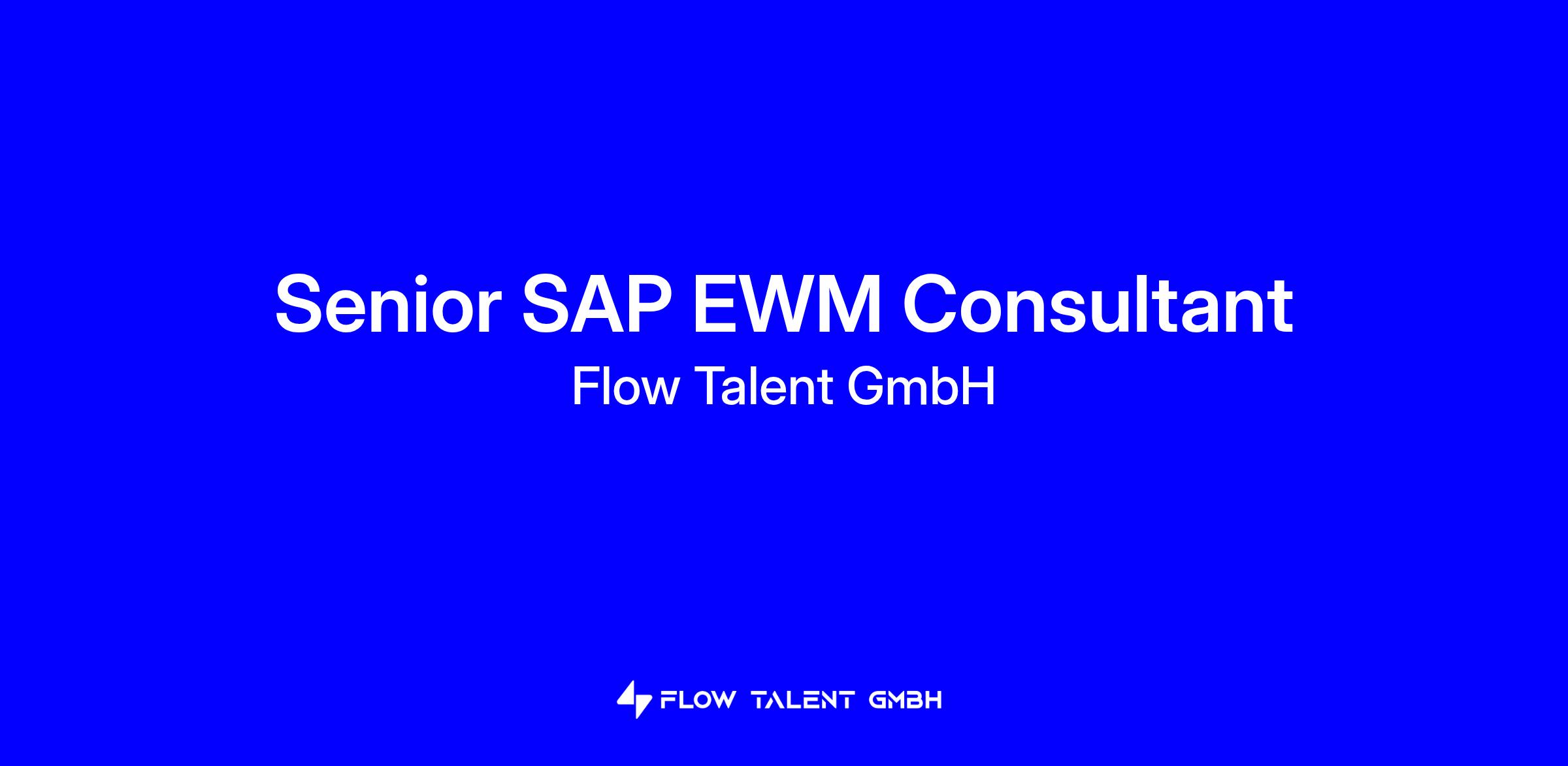 Senior SAP EWM Consultant

Flow Talent GmbH

FLOW TALENT GMBH